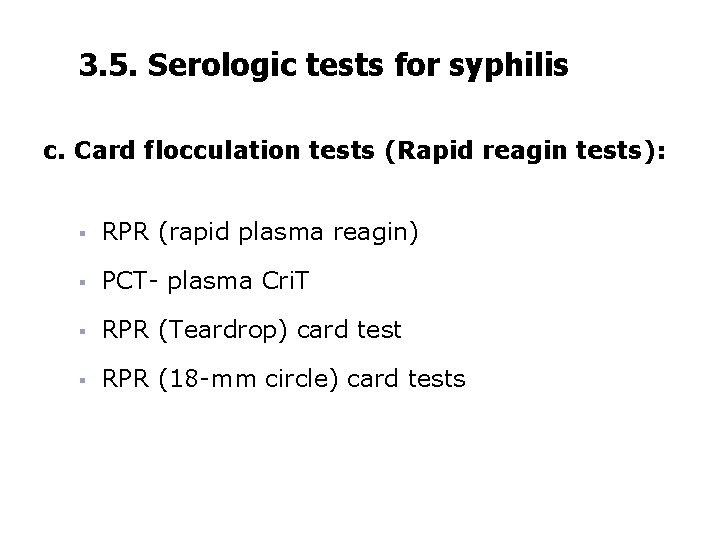 3.5. Serologic tests for syphilis

c. Card flocculation tests (Rapid reagin tests):

- RPR (rapid plasma reagin)
- PCT- plasma CriT
- RPR (Teardrop) card test
- RPR (18-mm circle) card tests